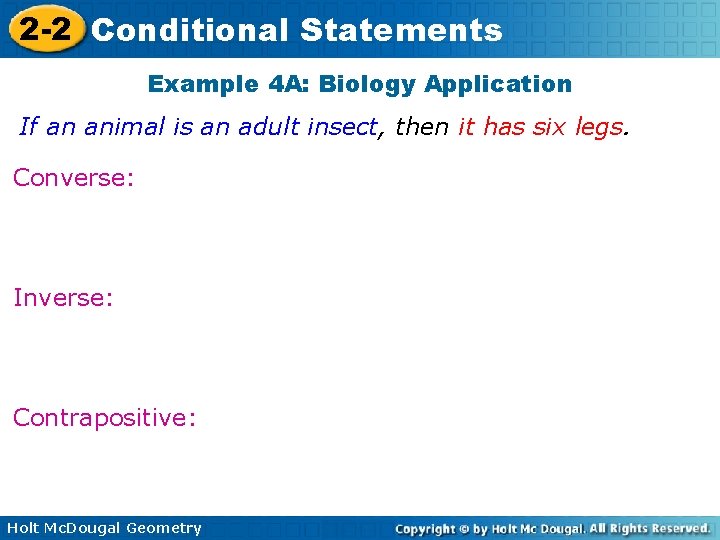 2-2 Conditional Statements

Example 4A: Biology Application

If an animal is an adult insect, then it has six legs.

Converse:

Inverse:

Contrapositive:

Holt McDougal Geometry

Copyright © by Holt Mc Dougal. All Rights Reserved.